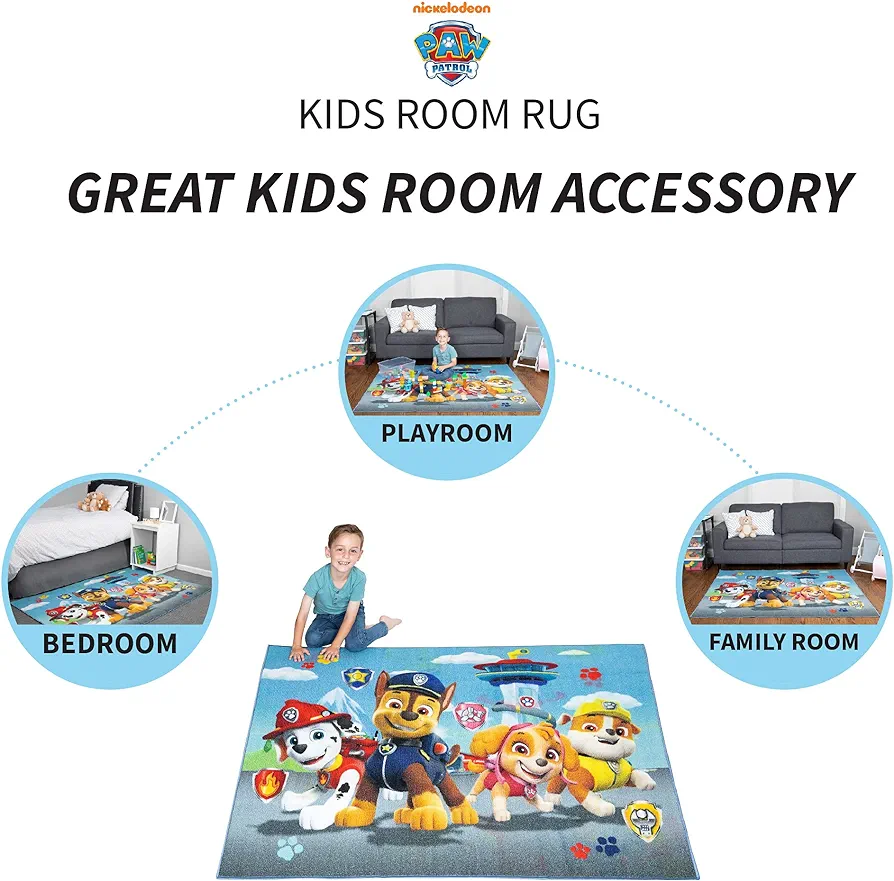 nickelodeon

PAW PATROL

KIDS ROOM RUG

GREAT KIDS ROOM ACCESSORY

PLAYROOM

BEDROOM

FAMILY ROOM